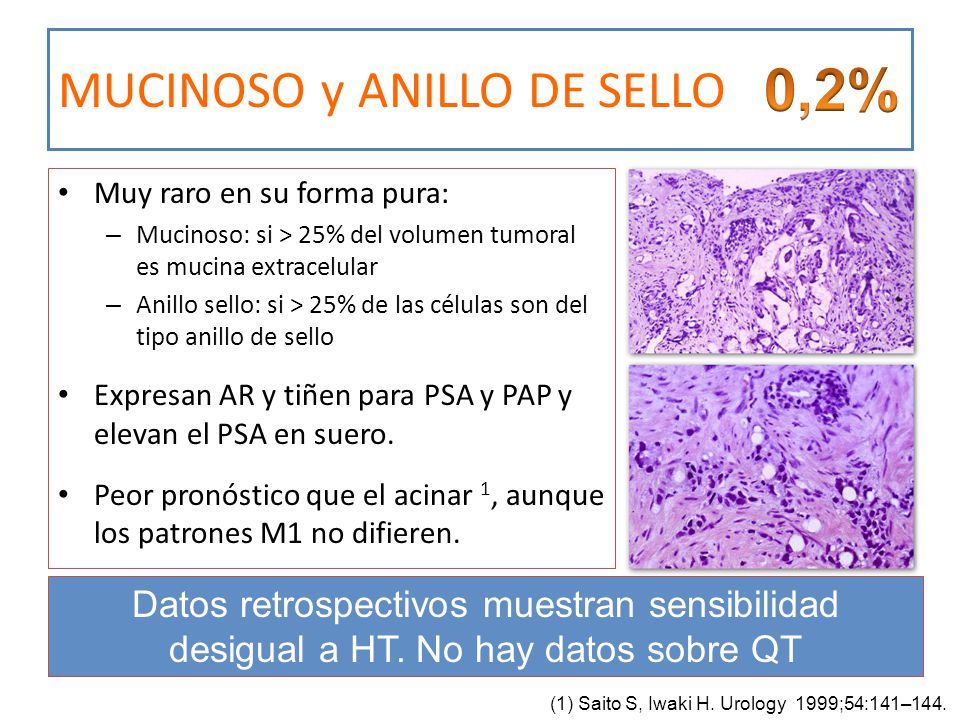 MUCINOSO y ANILLO DE SELLO 0,2%

• Muy raro en su forma pura:
– Mucinoso: si > 25% del volumen tumoral es mucina extracelular
– Anillo sello: si > 25% de las células son del tipo anillo de sello

• Expresan AR y tiñen para PSA y PAP y elevan el PSA en suero.

• Peor pronóstico que el acinar $^1$, aunque los patrones M1 no difieren.

Datos retrospectivos muestran sensibilidad desigual a HT. No hay datos sobre QT

(1) Saito S, Iwaki H. Urology 1999;54:141–144.